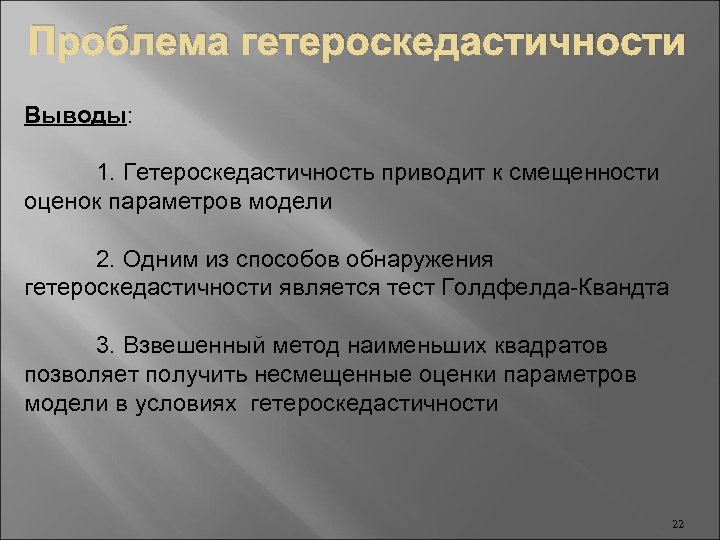 Проблема гетероскедастичности

Выводы:

1. Гетероскедастичность приводит к смещенности оценок параметров модели

2. Одним из способов обнаружения гетероскедастичности является тест Голдфелда-Квандта

3. Взвешенный метод наименьших квадратов позволяет получить несмещенные оценки параметров модели в условиях гетероскедастичности

22